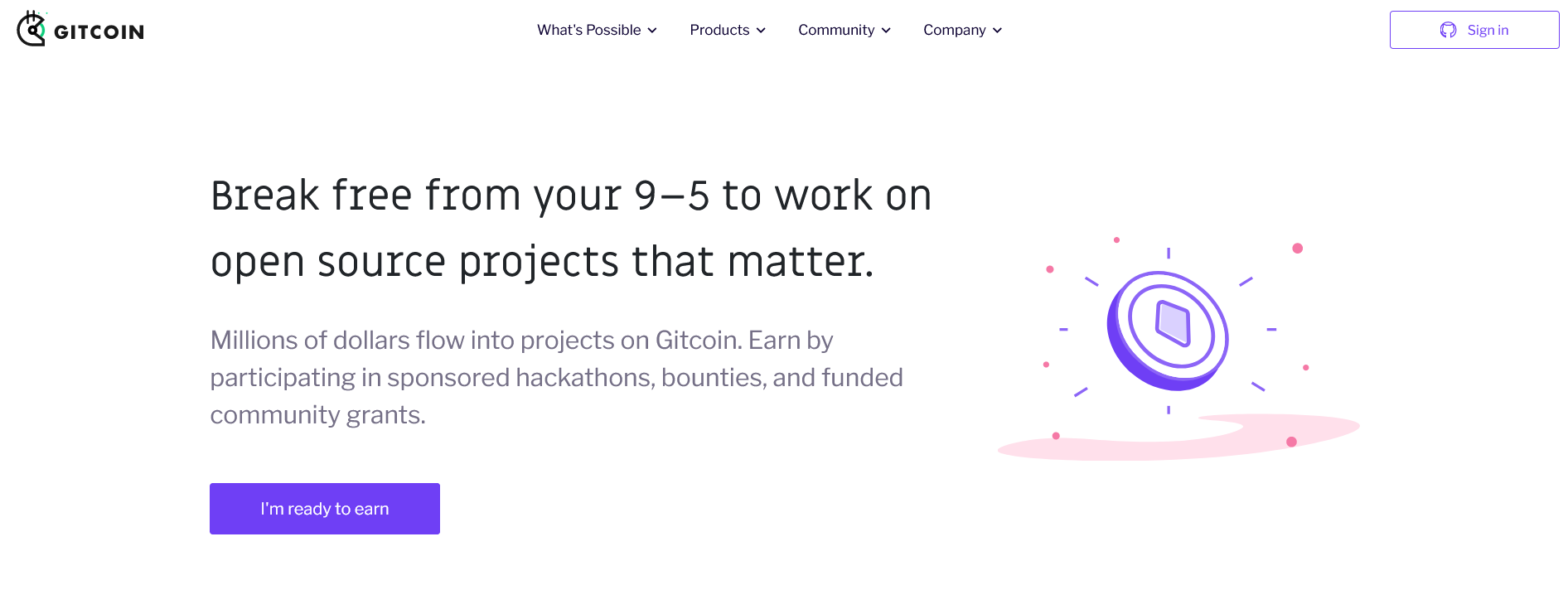 GITCOIN

What's Possible Products Community Company

Sign in

Break free from your 9–5 to work on open source projects that matter.

Millions of dollars flow into projects on Gitcoin. Earn by participating in sponsored hackathons, bounties, and funded community grants.

I'm ready to earn